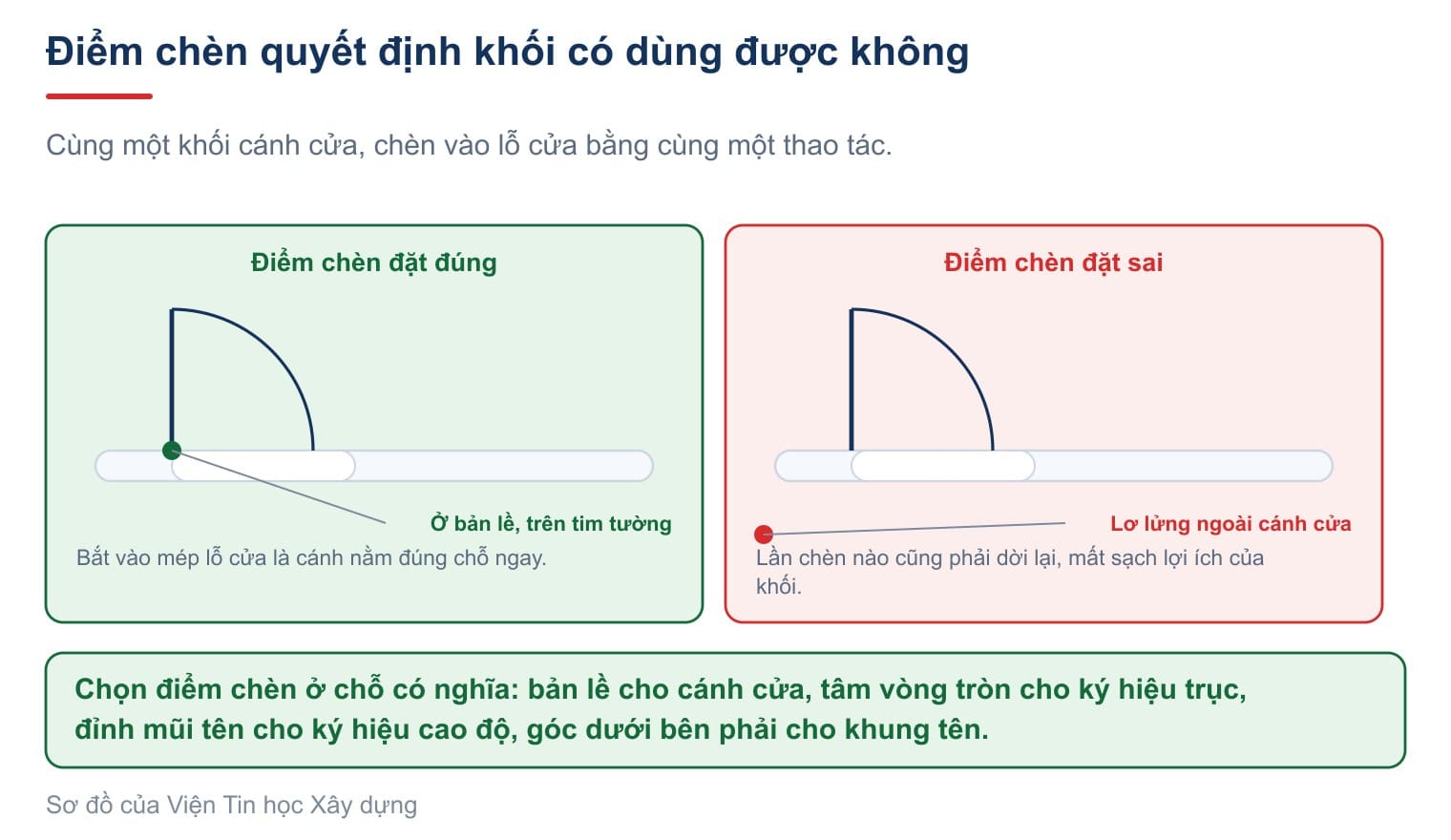 Điểm chèn quyết định khối có dùng được không

Cùng một khối cánh cửa, chèn vào lỗ cửa bằng cùng một thao tác.

Điểm chèn đặt đúng

Ở bản lề, trên tim tường

Bắt vào mép lỗ cửa là cánh nằm đúng chỗ ngay.

Điểm chèn đặt sai

Lơ lửng ngoài cánh cửa

Lần chèn nào cũng phải dời lại, mất sạch lợi ích của khối.

Chọn điểm chèn ở chỗ có nghĩa: bản lề cho cánh cửa, tâm vòng tròn cho ký hiệu trục, đỉnh mũi tên cho ký hiệu cao độ, góc dưới bên phải cho khung tên.

Sơ đồ của Viện Tin học Xây dựng